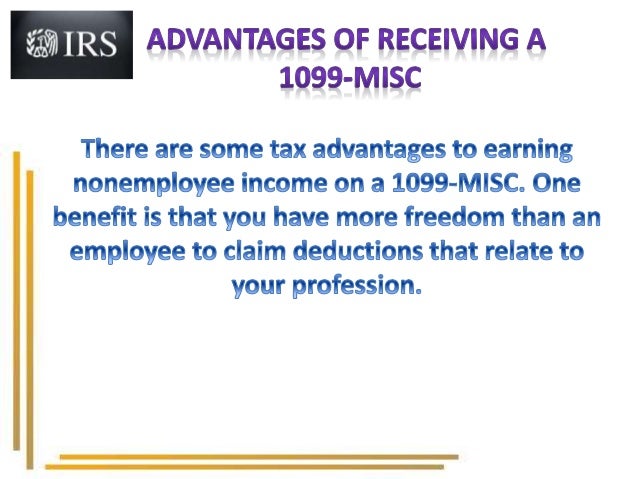 IRS

ADVANTAGES OF RECEIVING A 1099-MISC

There are some tax advantages to earning nonemployee income on a 1099-MISC. One benefit is that you have more freedom than an employee to claim deductions that relate to your profession.